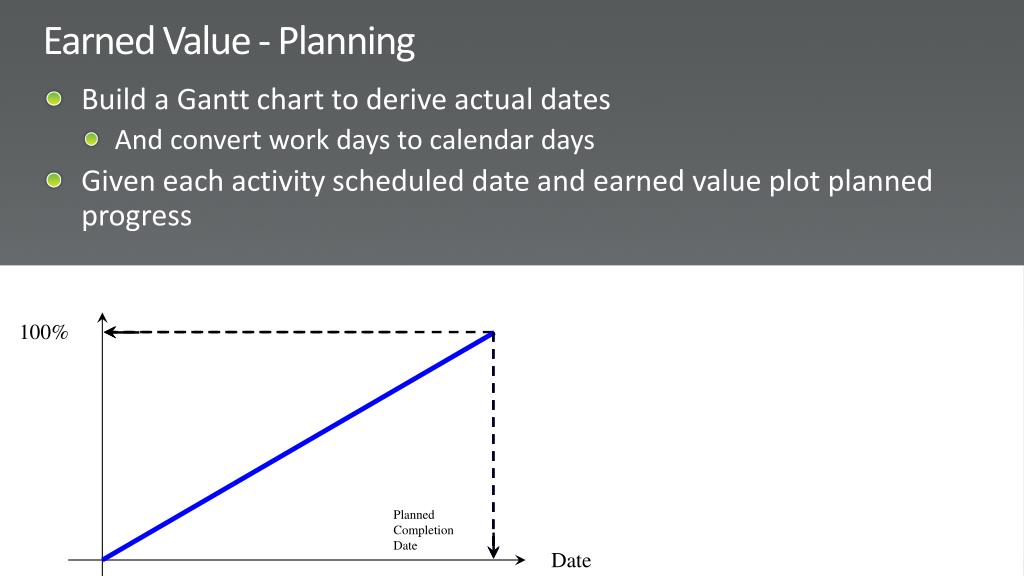 Earned Value - Planning

Build a Gantt chart to derive actual dates

And convert work days to calendar days

Given each activity scheduled date and earned value plot planned progress

100%

Planned Completion Date

Date